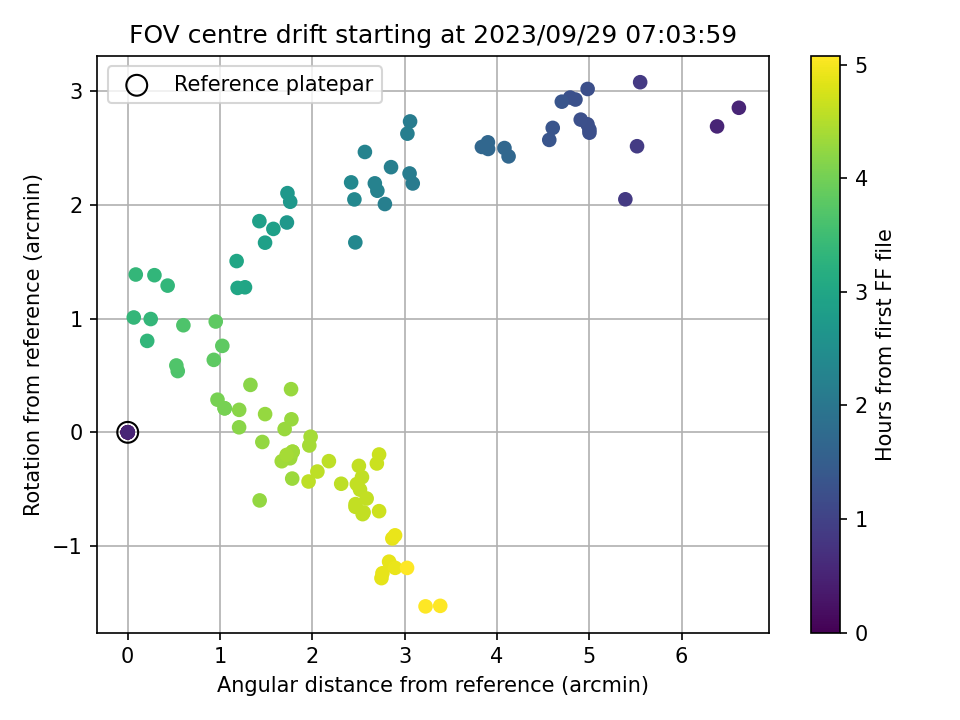 FOV centre drift starting at 2023/09/29 07:03:59

Reference platepar

Rotation from reference (arcmin)

3
2
1
0
−1

0
1
2
3
4
5
6

Angular distance from reference (arcmin)

Hours from first FF file

5
4
3
2
1
0